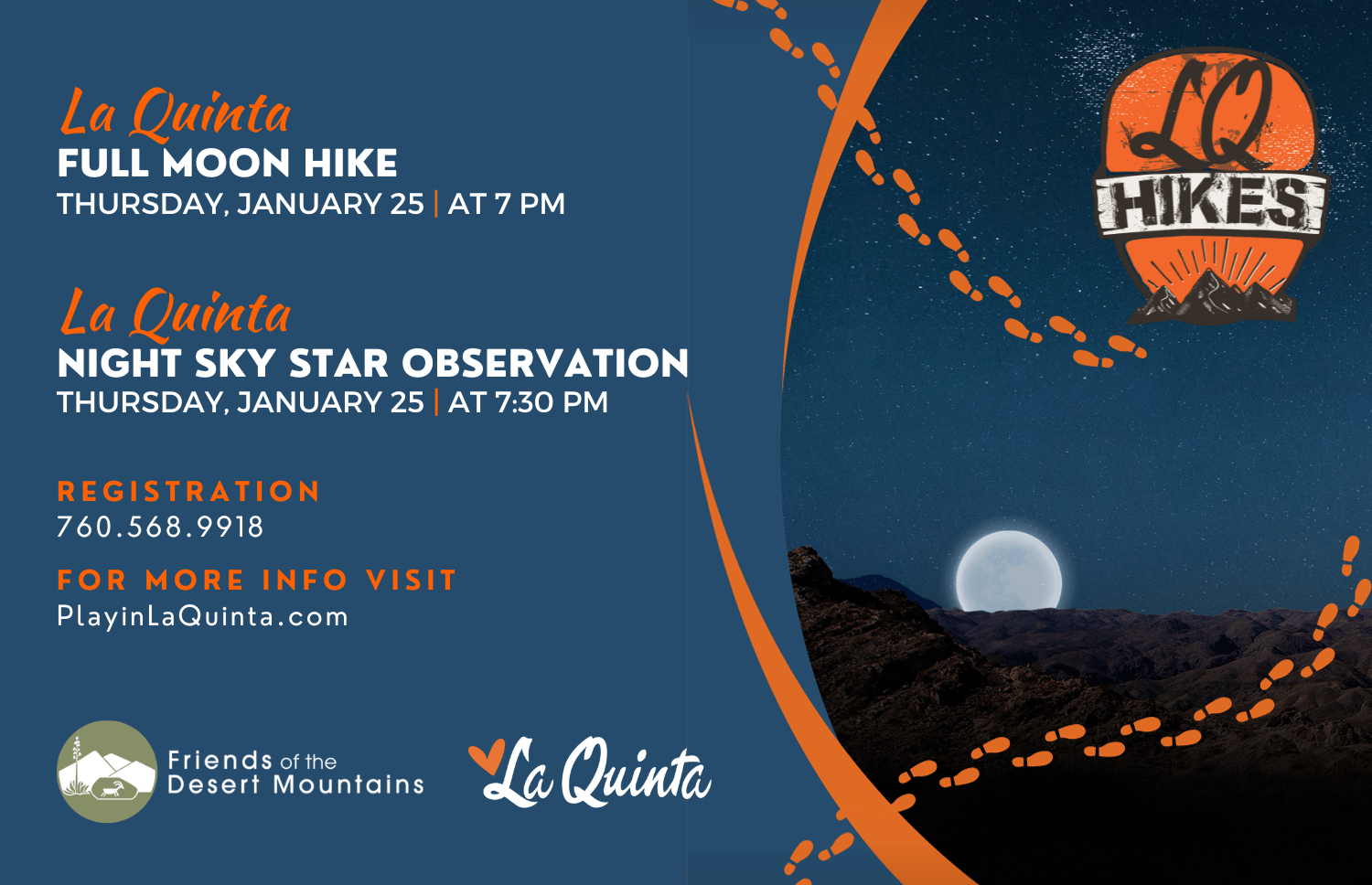 La Quinta
FULL MOON HIKE
THURSDAY, JANUARY 25 | AT 7 PM

La Quinta
NIGHT SKY STAR OBSERVATION
THURSDAY, JANUARY 25 | AT 7:30 PM

REGISTRATION
760.568.9918

FOR MORE INFO VISIT
PlayinLaQuinta.com

Friends of the Desert Mountains

La Quinta

LQ HIKES